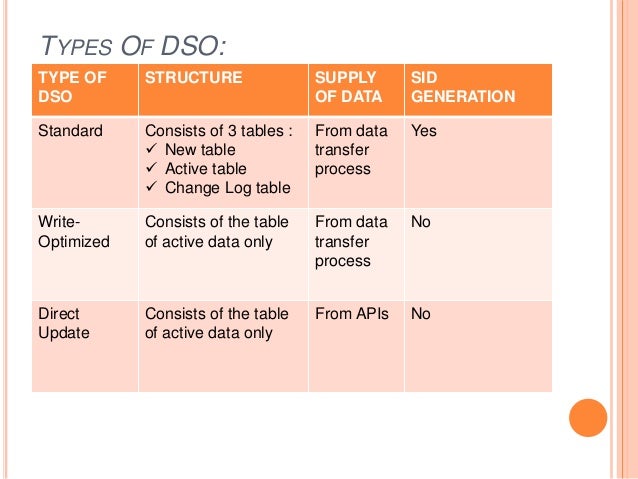 TYPES OF DSO:

| TYPE OF DSO | STRUCTURE | SUPPLY OF DATA | SID GENERATION |
|---|---|---|---|
| Standard | Consists of 3 tables : ✓ New table ✓ Active table ✓ Change Log table | From data transfer process | Yes |
| Write-Optimized | Consists of the table of active data only | From data transfer process | No |
| Direct Update | Consists of the table of active data only | From APIs | No |